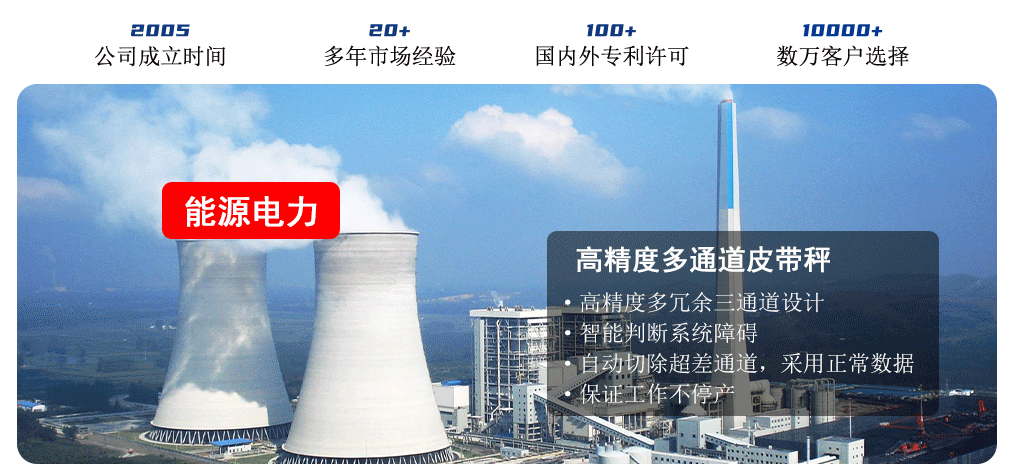 2005
公司成立时间

20+
多年市场经验

100+
国内外专利许可

10000+
数万客户选择

能源电力

高精度多通道皮带秤
• 高精度多冗余三通道设计
• 智能判断系统障碍
• 自动切除超差通道，采用正常数据
• 保证工作不停产